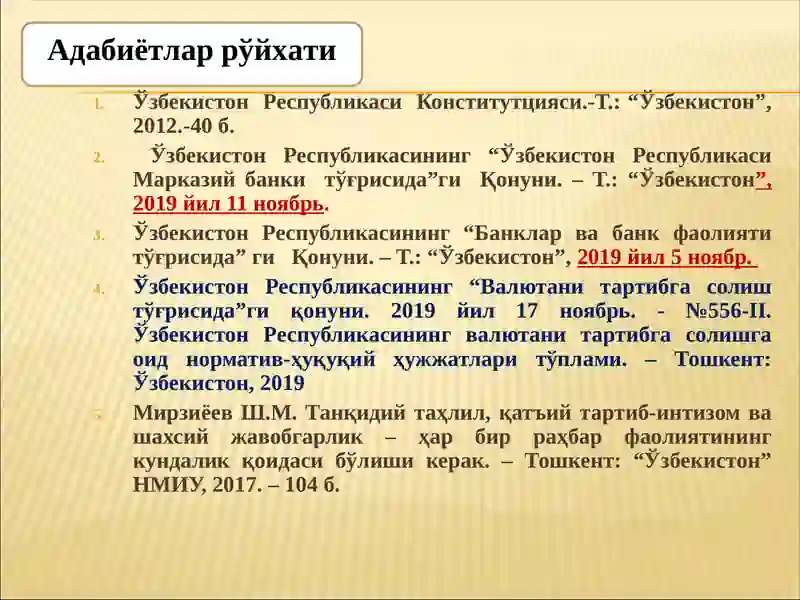 Адабиётлар рўйхати

1. Ўзбекистон Республикаси Конститутцияси.-Т.: “Ўзбекистон”, 2012.-40 б.

2. Ўзбекистон Республикасининг “Ўзбекистон Республикаси Марказий банки тўғрисида”ги Қонуни. – Т.: “Ўзбекистон”, 2019 йил 11 ноябрь.

3. Ўзбекистон Республикасининг “Банклар ва банк фаолияти тўғрисида” ги Қонуни. – Т.: “Ўзбекистон”, 2019 йил 5 ноябр.

4. Ўзбекистон Республикасининг “Валютани тартибга солиш тўғрисида”ги қонуни. 2019 йил 17 ноябрь. - №556-II. Ўзбекистон Республикасининг валютани тартибга солишга оид норматив-ҳуқуқий ҳужжатлари тўплами. – Тошкент: Ўзбекистон, 2019

5. Мирзиёев Ш.М. Танқидий таҳлил, қатъий тартиб-интизом ва шахсий жавобгарлик – ҳар бир раҳбар фаолиятининг кундалик қоидаси бўлиши керак. – Тошкент: “Ўзбекистон” НМИУ, 2017. – 104 б.